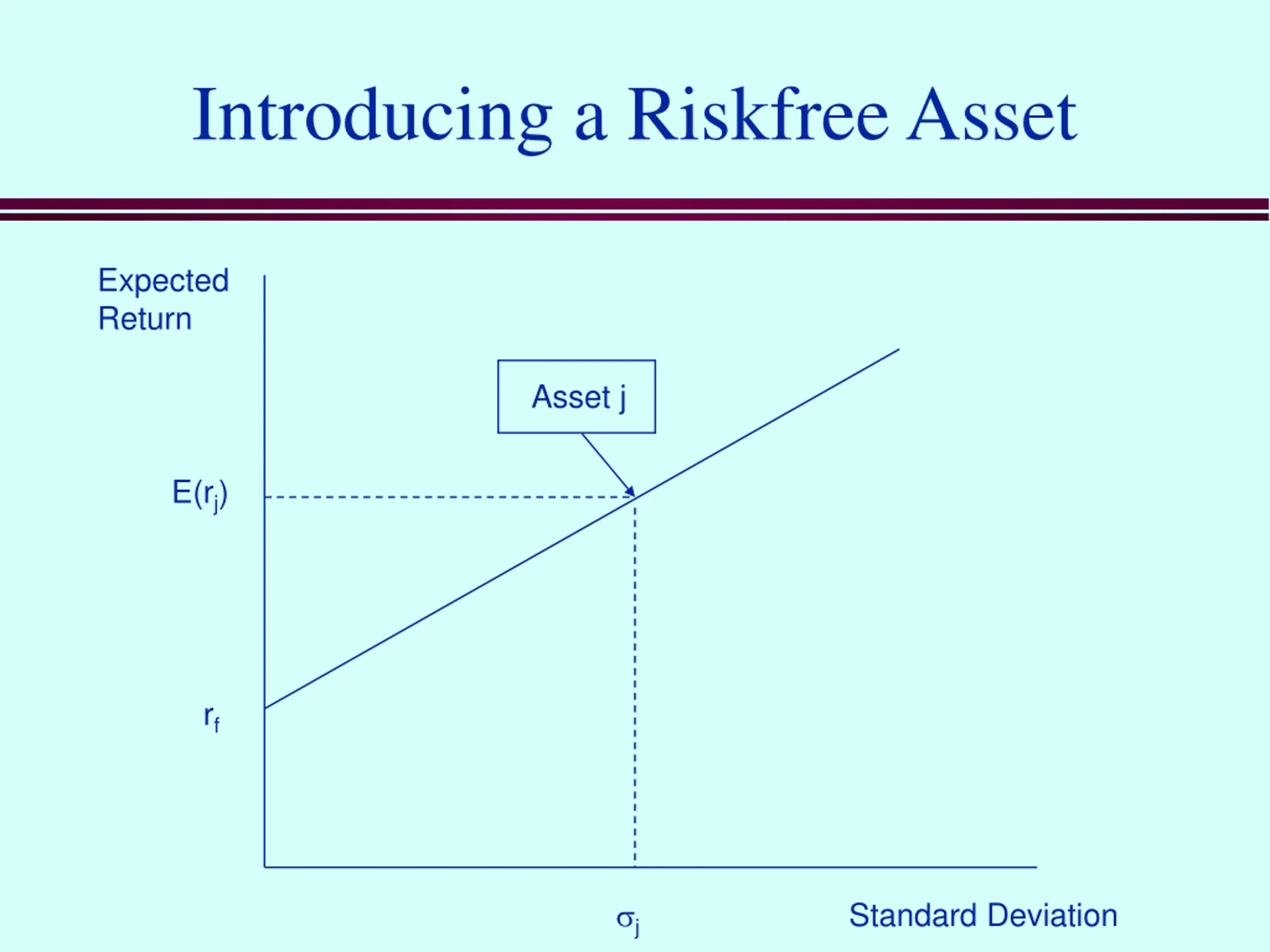 Introducing a Riskfree Asset

Expected Return

Asset j

$E(r_j)$

$r_f$

$\sigma_j$

Standard Deviation